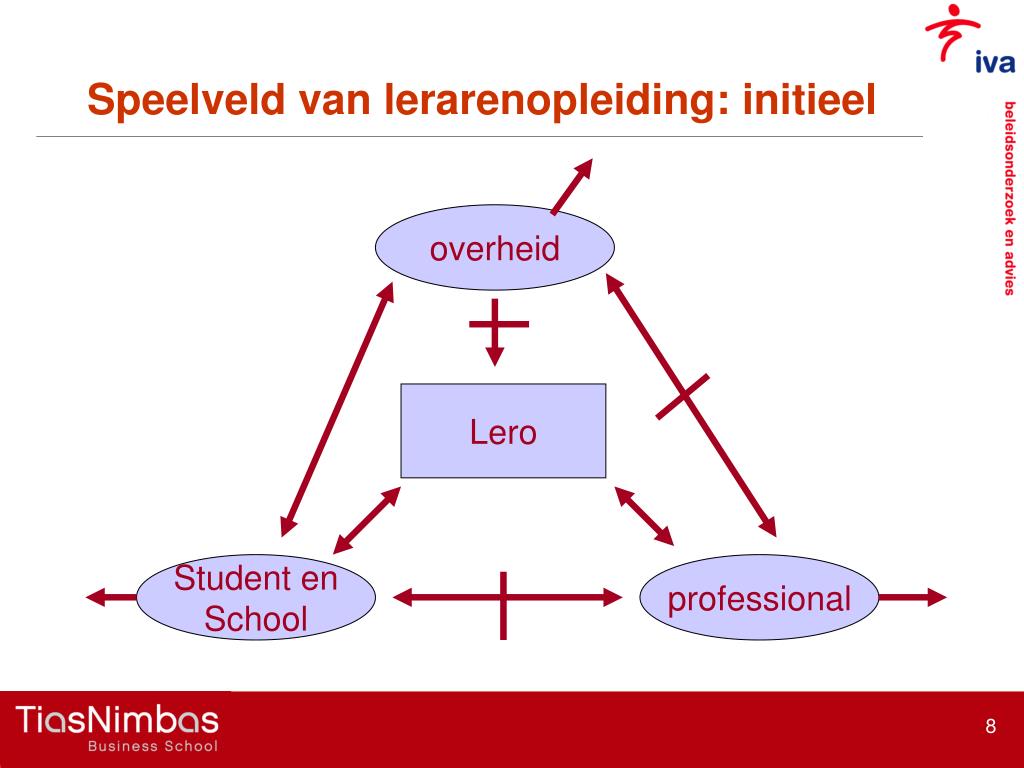 iva

beleidsonderzoek en advies

Speelveld van lerarenopleiding: initieel

overheid

Lero

Student en School

professional

TiasNimbas
Business School

8